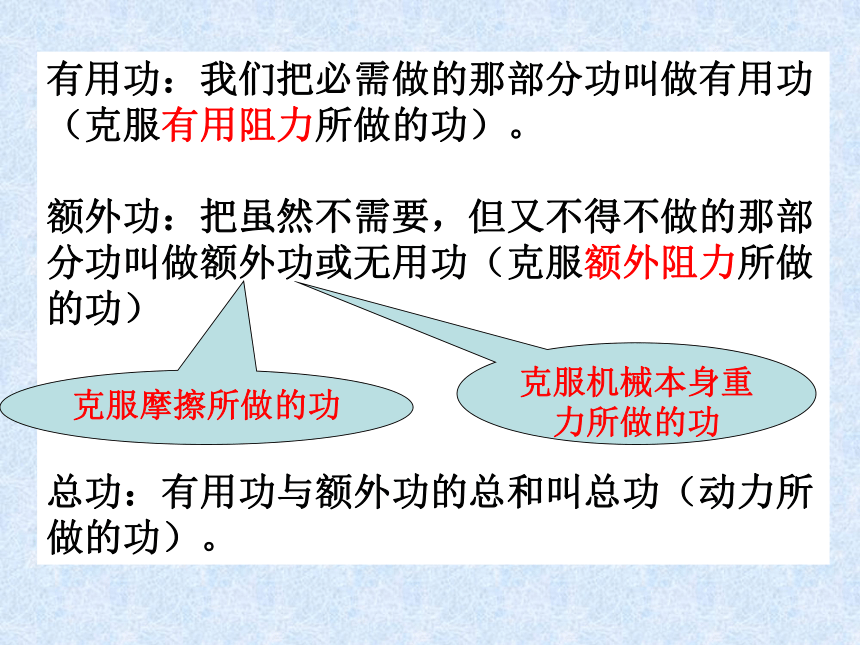 有用功：我们把必需做的那部分功叫做有用功（克服有用阻力所做的功）。

额外功：把虽然不需要，但又不得不做的那部分功叫做额外功或无用功（克服额外阻力所做的功）

克服摩擦所做的功

克服机械本身重力所做的功

总功：有用功与额外功的总和叫总功（动力所做的功）。